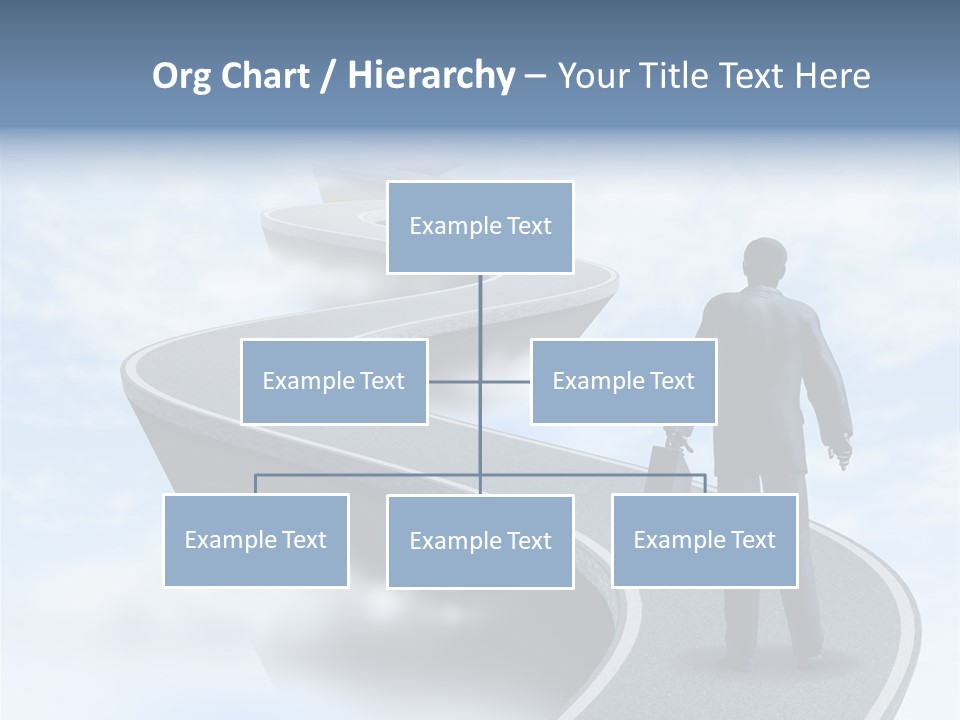 Org Chart / Hierarchy – Your Title Text Here

Example Text

Example Text

Example Text

Example Text

Example Text

Example Text